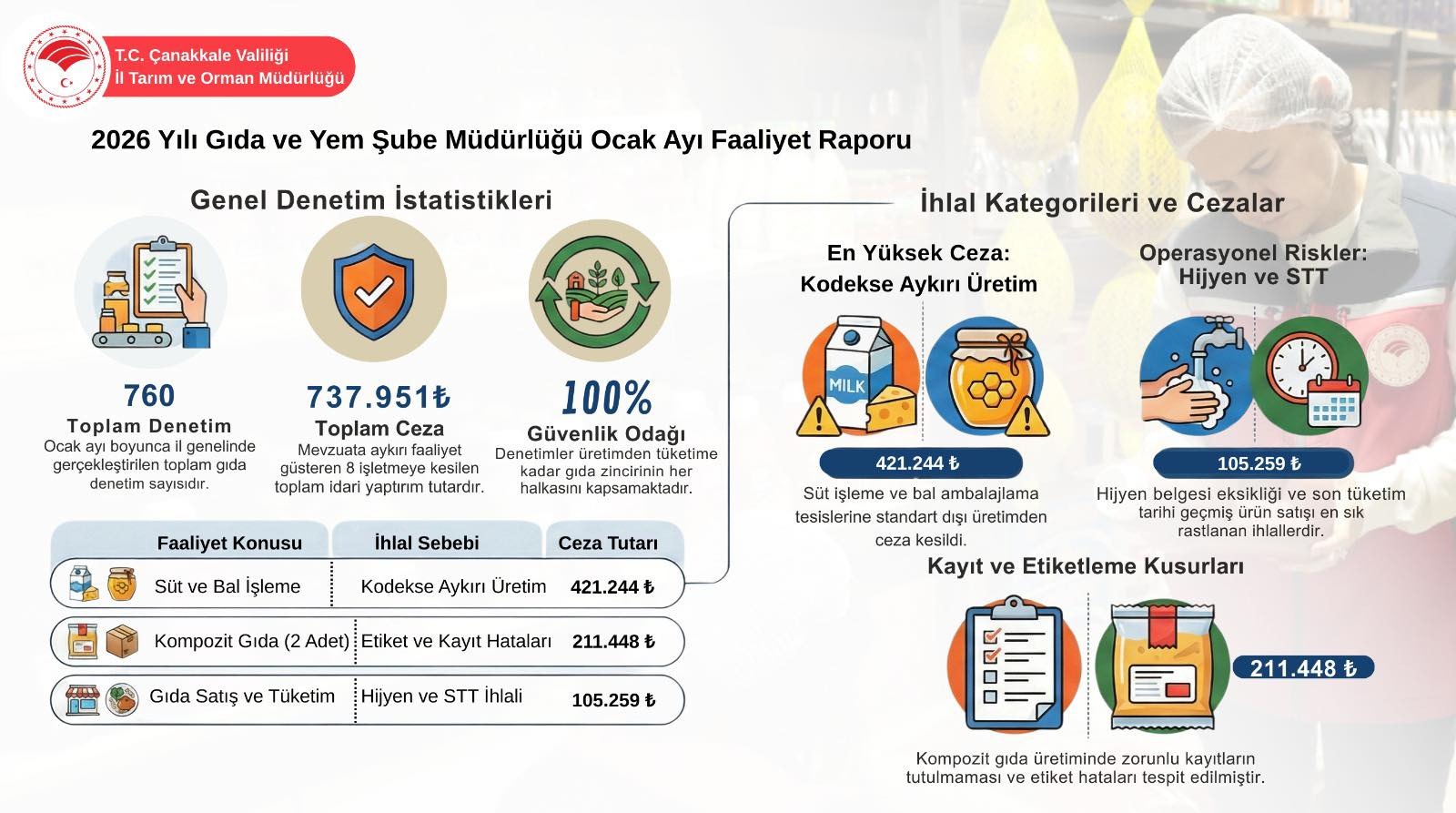 T.C. Çanakkale Valiliği
İl Tarım ve Orman Müdürlüğü

2026 Yılı Gıda ve Yem Şube Müdürlüğü Ocak Ayı Faaliyet Raporu

Genel Denetim İstatistikleri

760
Toplam Denetim
Ocak ayı boyunca il genelinde gerçekleştirilen toplam gıda denetim sayısıdır.

737.951₺
Toplam Ceza
Mevzuata aykırı faaliyet gösteren 8 işletmeye kesilen toplam idari yaptırım tutardır.

100%
Güvenlik Odağı
Denetimler üretimden tüketime kadar gıda zincirinin her halkasını kapsamaktadır.

| Faaliyet Konusu | İhlal Sebebi | Ceza Tutarı |
|---|---|---|
| Süt ve Bal İşleme | Kodekse Aykırı Üretim | 421.244 ₺ |
| Kompozit Gıda (2 Adet) | Etiket ve Kayıt Hataları | 211.448 ₺ |
| Gıda Satış ve Tüketim | Hijyen ve STT İhlali | 105.259 ₺ |

İhlal Kategorileri ve Cezalar

En Yüksek Ceza: Kodekse Aykırı Üretim
MILK
421.244 ₺
Süt işleme ve bal ambalajlama tesislerine standart dışı üretimden ceza kesildi.

Operasyonel Riskler: Hijyen ve STT
105.259 ₺
Hijyen belgesi eksikliği ve son tüketim tarihi geçmiş ürün satışı en sık rastlanan ihlallerdir.

Kayıt ve Etiketleme Kusurları
211.448 ₺
Kompozit gıda üretiminde zorunlu kayıtların tutulmaması ve etiket hataları tespit edilmiştir.